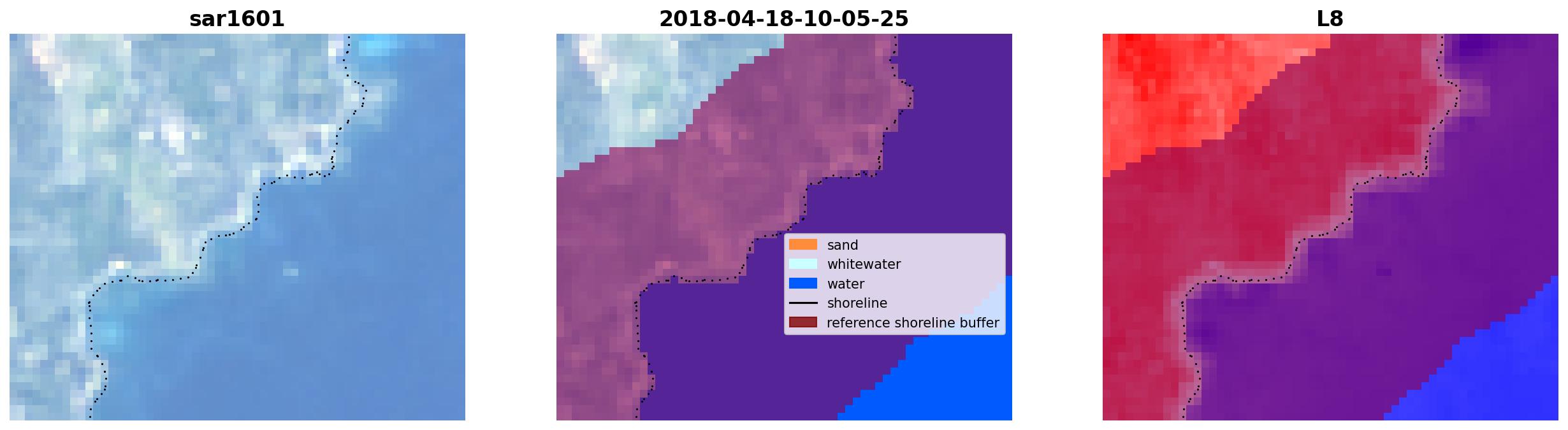 sar1601

2018-04-18-10-05-25

sand
whitewater
water
shoreline
reference shoreline buffer

L8